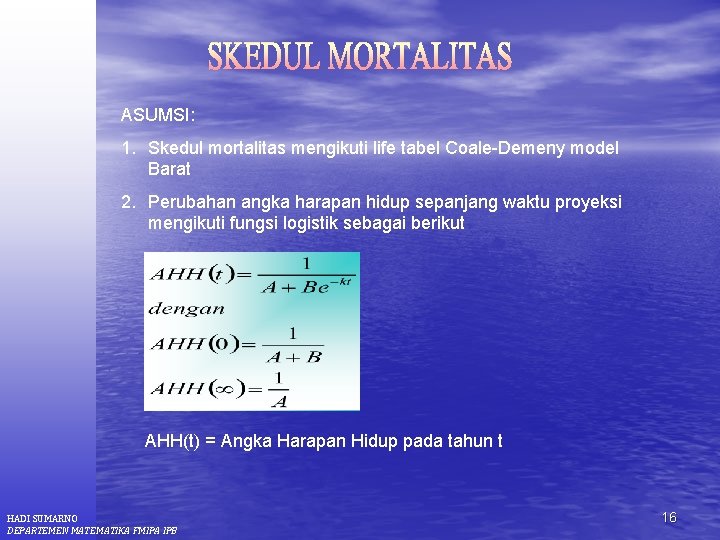 SKEDUL MORTALITAS

ASUMSI:

1. Skedul mortalitas mengikuti life tabel Coale-Demeny model Barat

2. Perubahan angka harapan hidup sepanjang waktu proyeksi mengikuti fungsi logistik sebagai berikut

$AHH(t) = \frac{1}{A + Be^{-kt}}$

$dengan$

$AHH(0) = \frac{1}{A + B}$

$AHH(\infty) = \frac{1}{A}$

AHH(t) = Angka Harapan Hidup pada tahun t

HADI SUMARNO
DEPARTEMEN MATEMATIKA FMIPA IPB

16